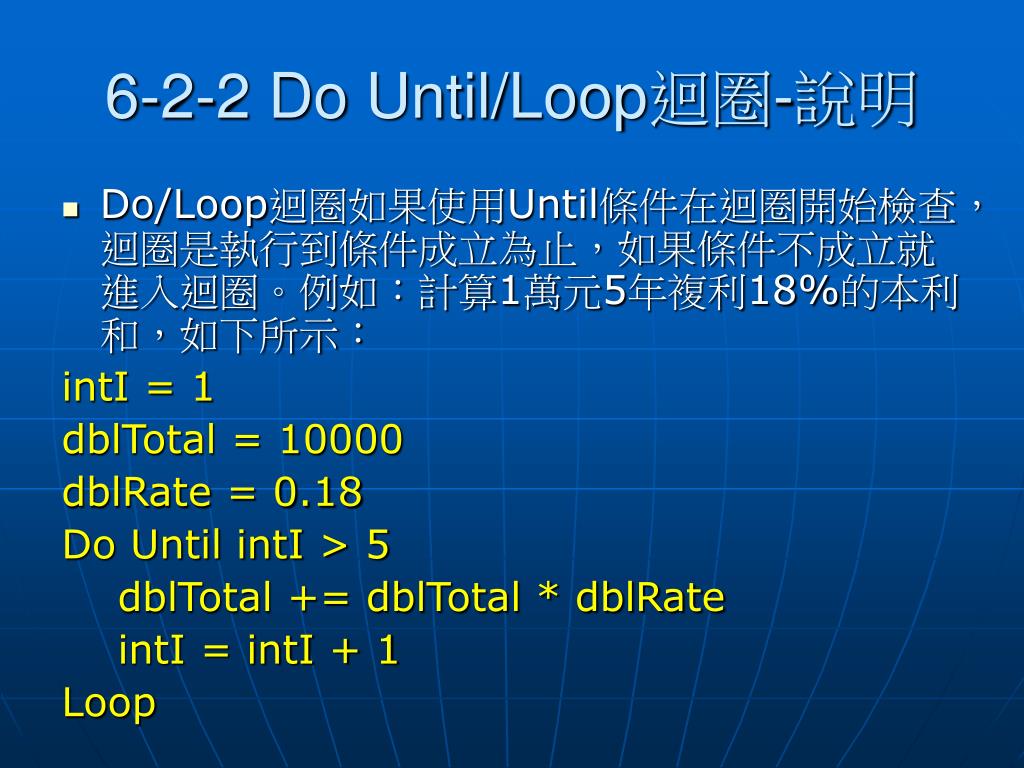 6-2-2 Do Until/Loop迴圈-說明

Do/Loop迴圈如果使用Until條件在迴圈開始檢查，迴圈是執行到條件成立為止，如果條件不成立就進入迴圈。例如：計算1萬元5年複利18%的本利和，如下所示：

intI = 1
dblTotal = 10000
dblRate = 0.18
Do Until intI > 5
dblTotal += dblTotal * dblRate
intI = intI + 1
Loop